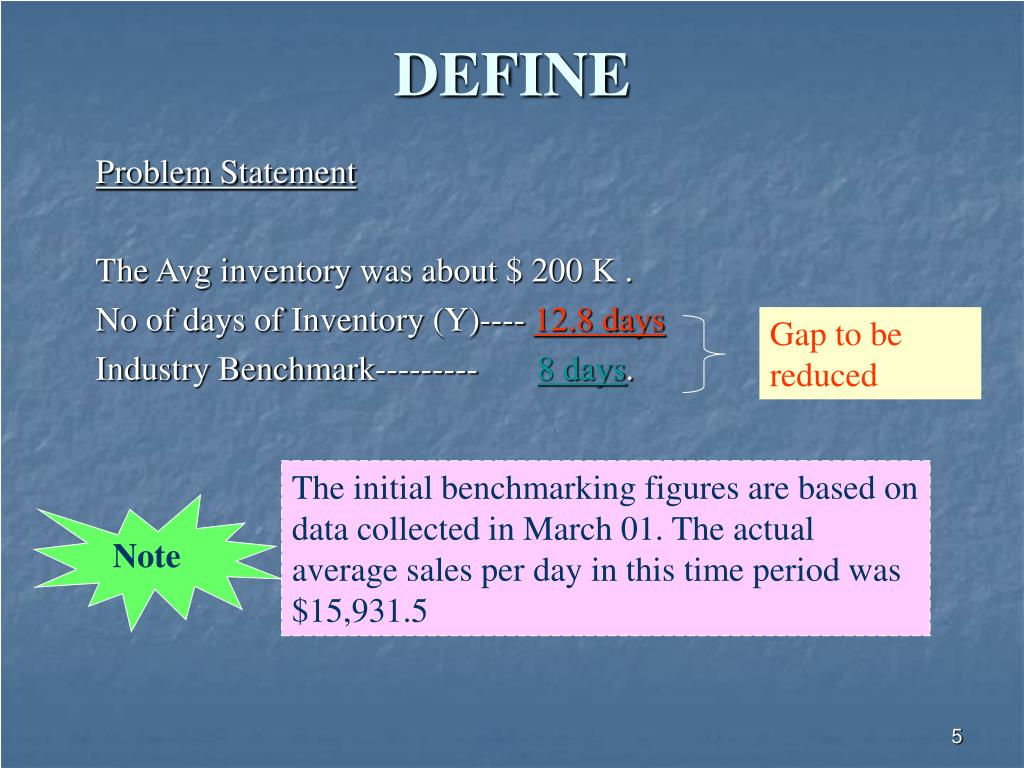 DEFINE

Problem Statement

The Avg inventory was about \$ 200 K .
No of days of Inventory (Y)---- 12.8 days
Industry Benchmark--------- 8 days.

Gap to be reduced

Note

The initial benchmarking figures are based on data collected in March 01. The actual average sales per day in this time period was \$15,931.5

5